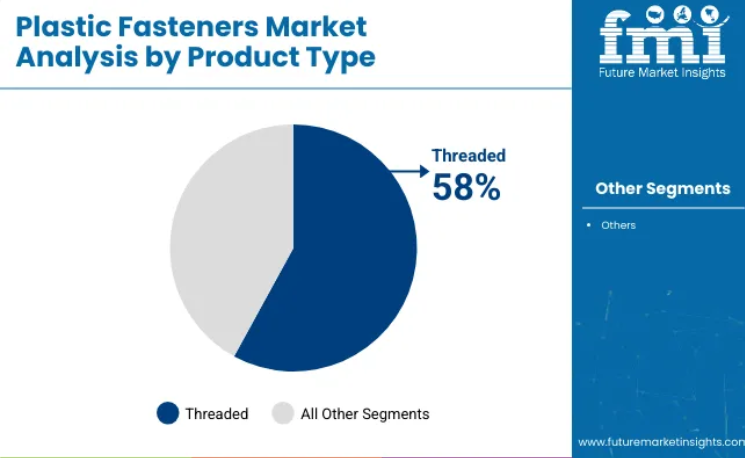 Plastic Fasteners Market Analysis by Product Type

fmi
Future Market Insights

Threaded
58%

Other Segments

• Others

Threaded All Other Segments

www.futuremarketinsights.com